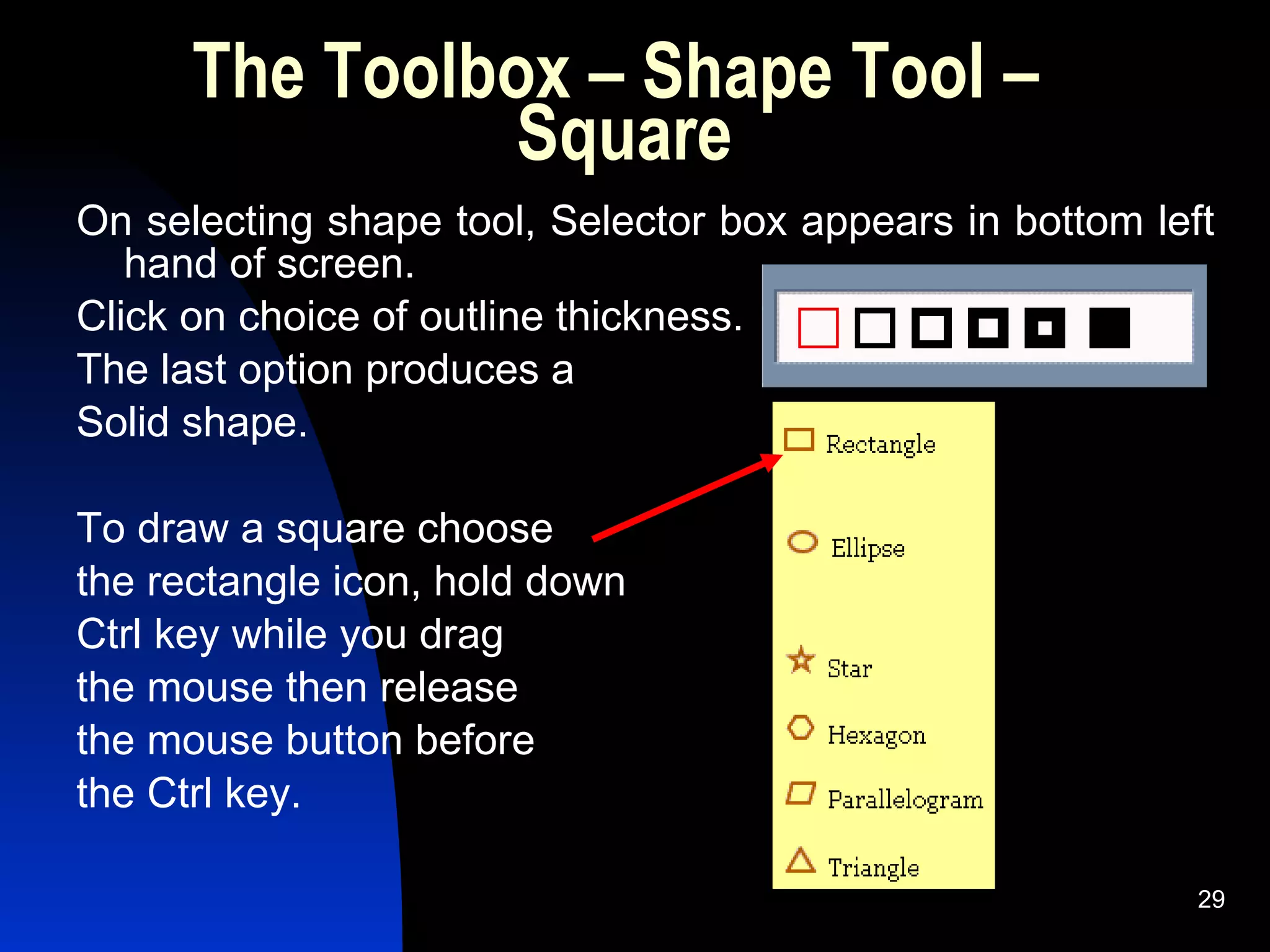 The Toolbox – Shape Tool – Square

On selecting shape tool, Selector box appears in bottom left hand of screen.

Click on choice of outline thickness.

The last option produces a Solid shape.

To draw a square choose the rectangle icon, hold down Ctrl key while you drag the mouse then release the mouse button before the Ctrl key.

Rectangle

Ellipse

Star

Hexagon

Parallelogram

Triangle

29